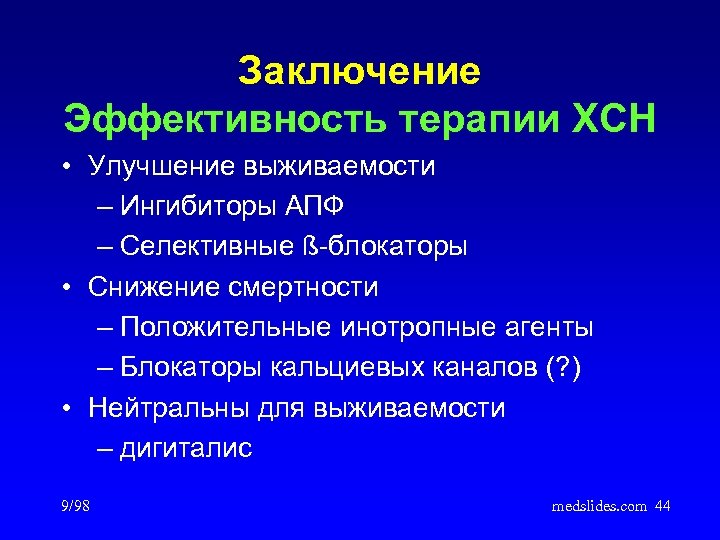 Заключение
Эффективность терапии ХСН

• Улучшение выживаемости
– Ингибиторы АПФ
– Селективные ß-блокаторы
• Снижение смертности
– Положительные инотропные агенты
– Блокаторы кальциевых каналов (?)
• Нейтральны для выживаемости
– дигиталис

9/98

medslides.com 44